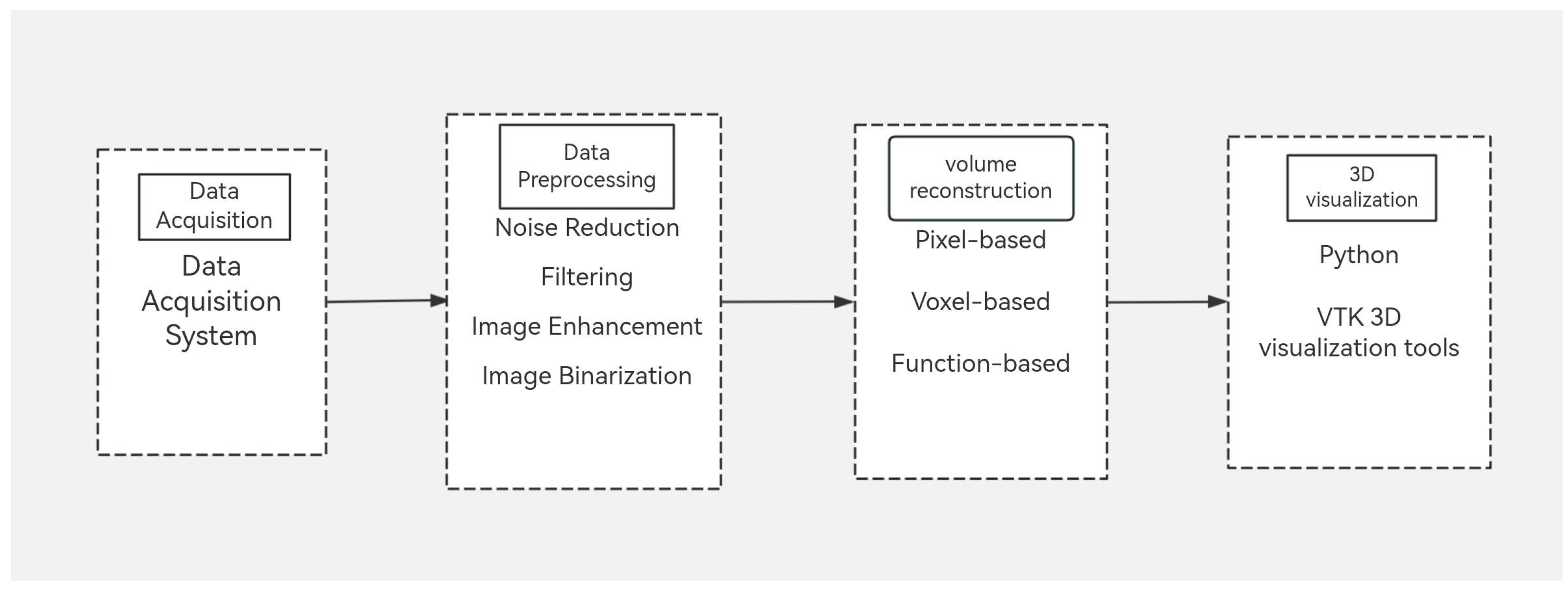 Data Acquisition

Data Acquisition System

Data Preprocessing

Noise Reduction

Filtering

Image Enhancement

Image Binarization

volume reconstruction

Pixel-based

Voxel-based

Function-based

3D visualization

Python

VTK 3D visualization tools